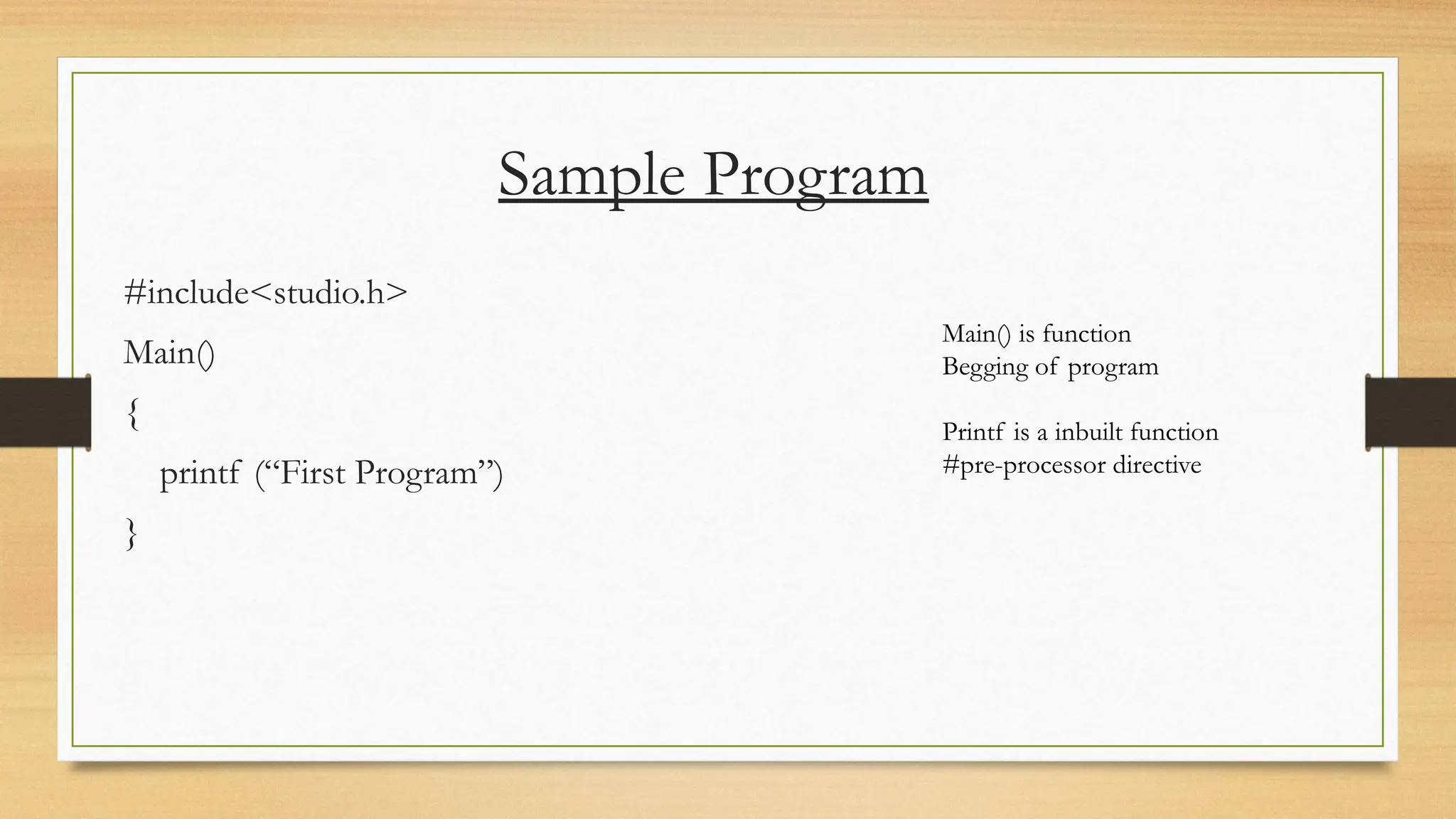 Sample Program

#include<studio.h>

Main()

{

printf (“First Program”)

}

Main() is function
Begging of program

Printf is a inbuilt function
#pre-processor directive